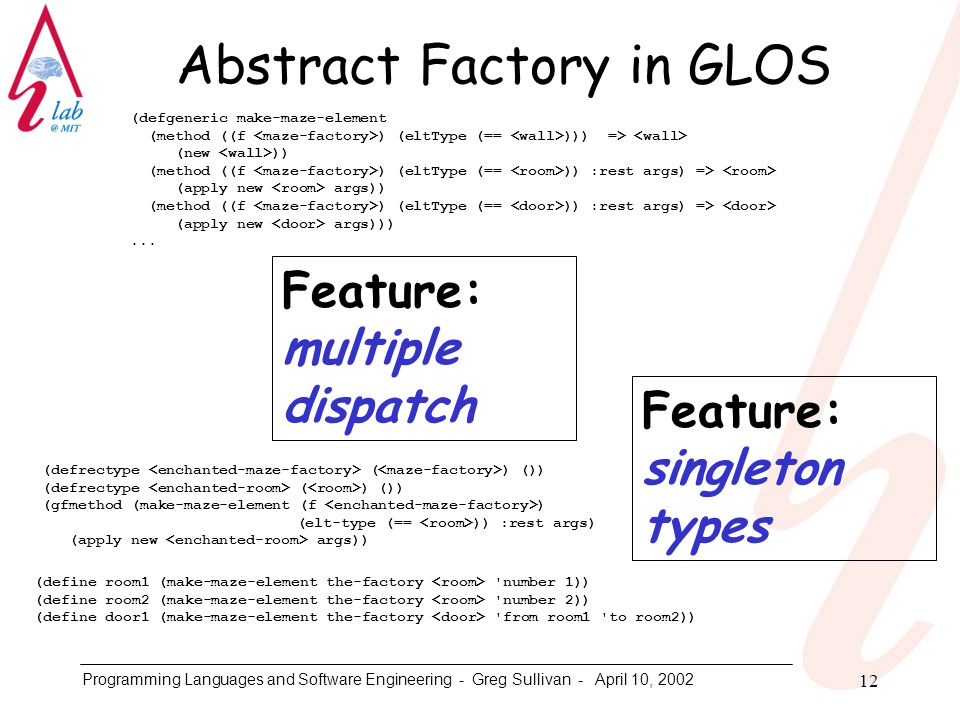 lab
@ MIT

Abstract Factory in GLOS

(defgeneric make-maze-element
  (method ((f <maze-factory>) (eltType (== <wall>))) => <wall>
    (new <wall>))
  (method ((f <maze-factory>) (eltType (== <room>)) :rest args) => <room>
    (apply new <room> args))
  (method ((f <maze-factory>) (eltType (== <door>)) :rest args) => <door>
    (apply new <door> args)))
...

Feature: multiple dispatch

Feature: singleton types

(defrectype <enchanted-maze-factory> (<maze-factory>) ())
(defrectype <enchanted-room> (<room>) ())
(gfmethod (make-maze-element (f <enchanted-maze-factory>)
                             (elt-type (== <room>)) :rest args)
  (apply new <enchanted-room> args))

(define room1 (make-maze-element the-factory <room> 'number 1))
(define room2 (make-maze-element the-factory <room> 'number 2))
(define door1 (make-maze-element the-factory <door> 'from room1 'to room2))

Programming Languages and Software Engineering - Greg Sullivan - April 10, 2002

12